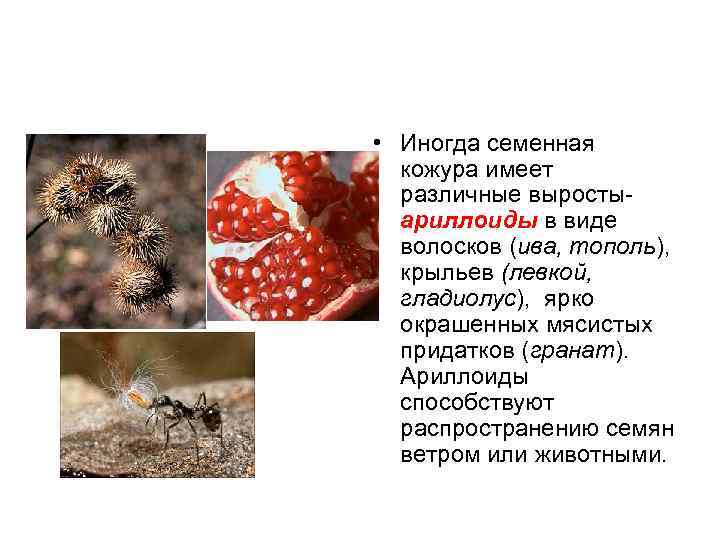 • Иногда семенная кожура имеет различные выросты- ариллоиды в виде волосков (ива, тополь), крыльев (левкой, гладиолус), ярко окрашенных мясистых придатков (гранат). Ариллоиды способствуют распространению семян ветром или животными.